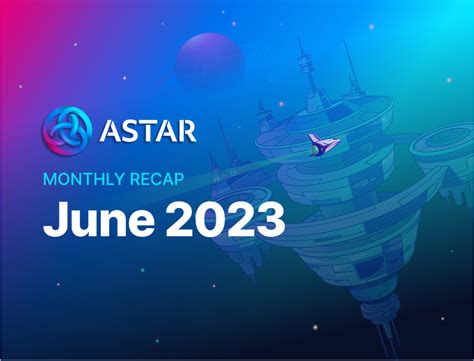 ASTAR

MONTHLY RECAP

June 2023